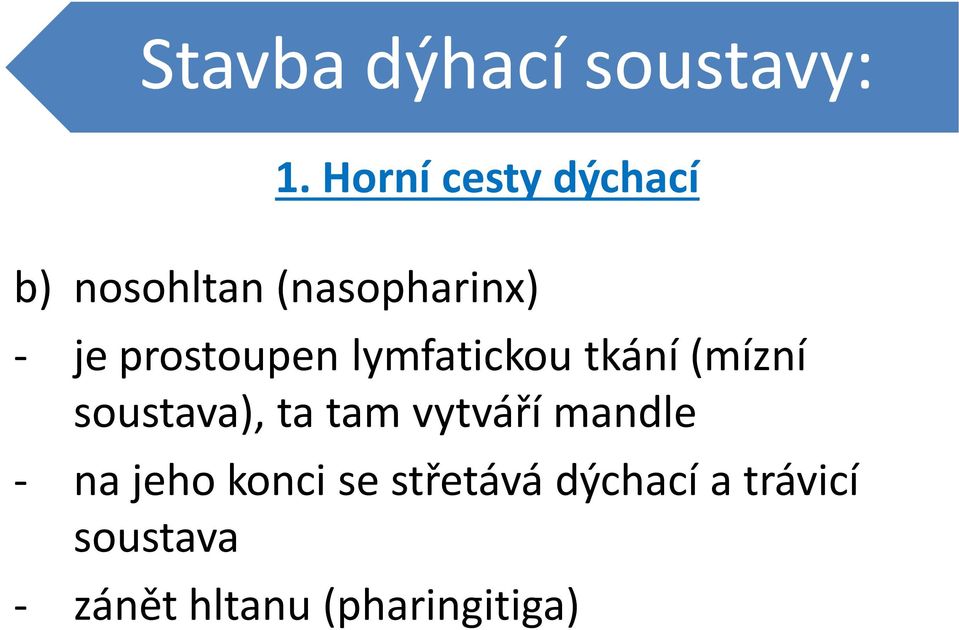 Stavba dýhací soustavy:

1. Horní cesty dýchací

b) nosohltan (nasopharinx)

- je prostoupen lymfatickou tkání (mízní soustava), ta tam vytváří mandle

- na jeho konci se střetává dýchací a trávicí soustava

- zánět hltanu (pharingitiga)